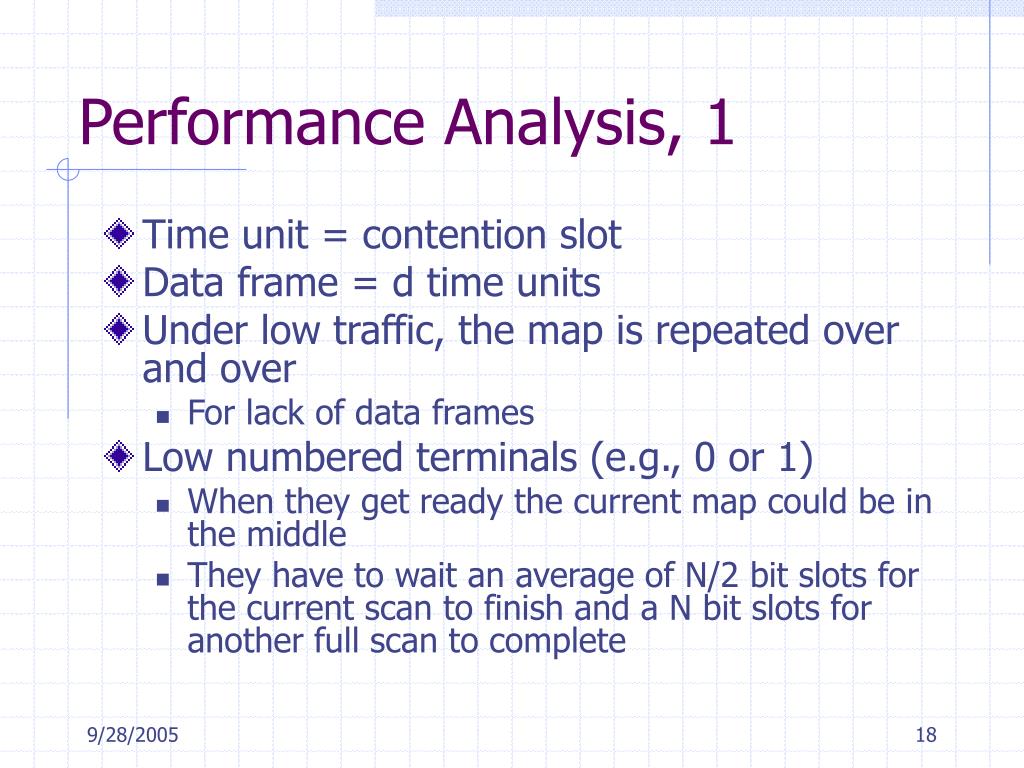 Performance Analysis, 1

Time unit = contention slot

Data frame = d time units

Under low traffic, the map is repeated over and over

For lack of data frames

Low numbered terminals (e.g., 0 or 1)

When they get ready the current map could be in the middle

They have to wait an average of N/2 bit slots for the current scan to finish and a N bit slots for another full scan to complete

9/28/2005

18